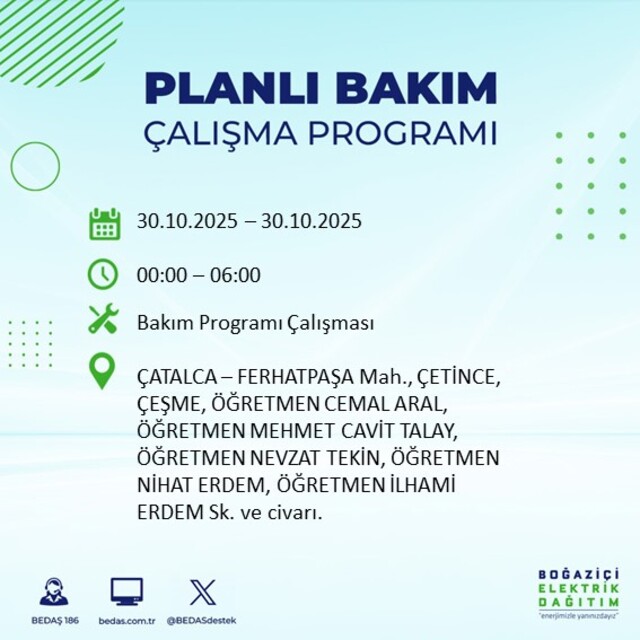 PLANLI BAKIM
ÇALIŞMA PROGRAMI

30.10.2025 – 30.10.2025

00:00 – 06:00

Bakım Programı Çalışması

ÇATALCA – FERHATPAŞA Mah., ÇETİNCE, ÇEŞME, ÖĞRETMEN CEMAL ARAL, ÖĞRETMEN MEHMET CAVİT TALAY, ÖĞRETMEN NEVZAT TEKİN, ÖĞRETMEN NİHAT ERDEM, ÖĞRETMEN İLHAMİ ERDEM Sk. ve civarı.

BEDAŞ 186
bedas.com.tr
@BEDASdestek

BOĞAZİÇİ
ELEKTRİK
DAĞITIM
"enerjimizle yanınızdayız"